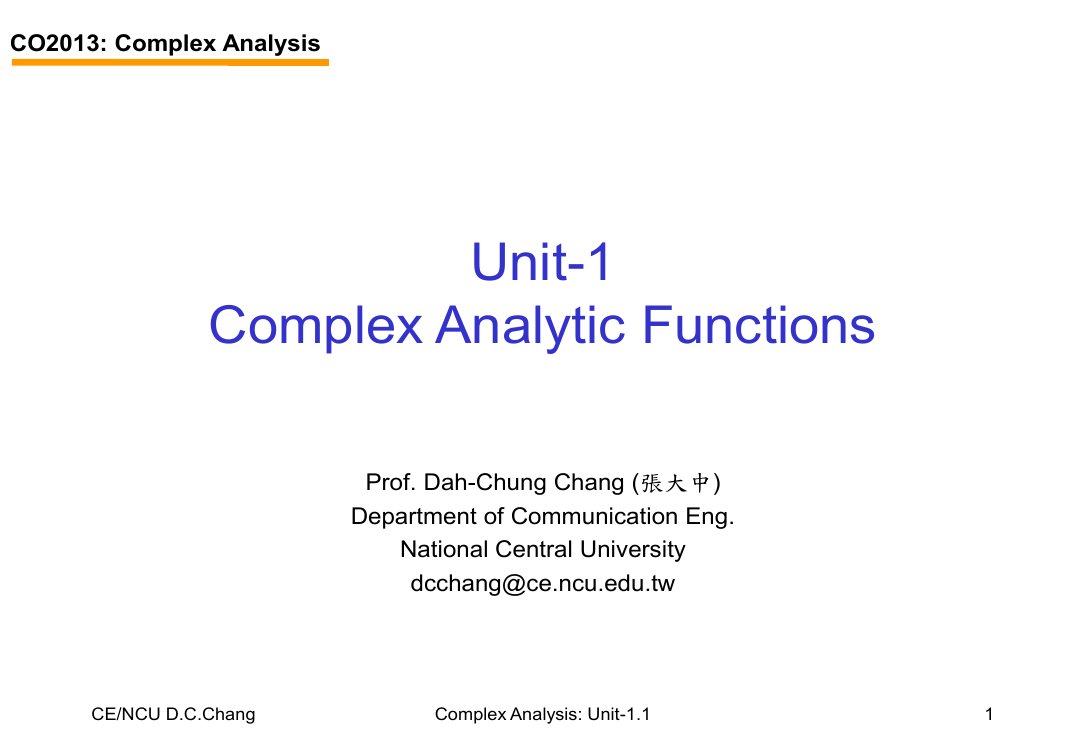 CO2013: Complex Analysis

Unit-1
Complex Analytic Functions

Prof. Dah-Chung Chang (張大中)
Department of Communication Eng.
National Central University
dcchang@ce.ncu.edu.tw

CE/NCU D.C.Chang

Complex Analysis: Unit-1.1

1